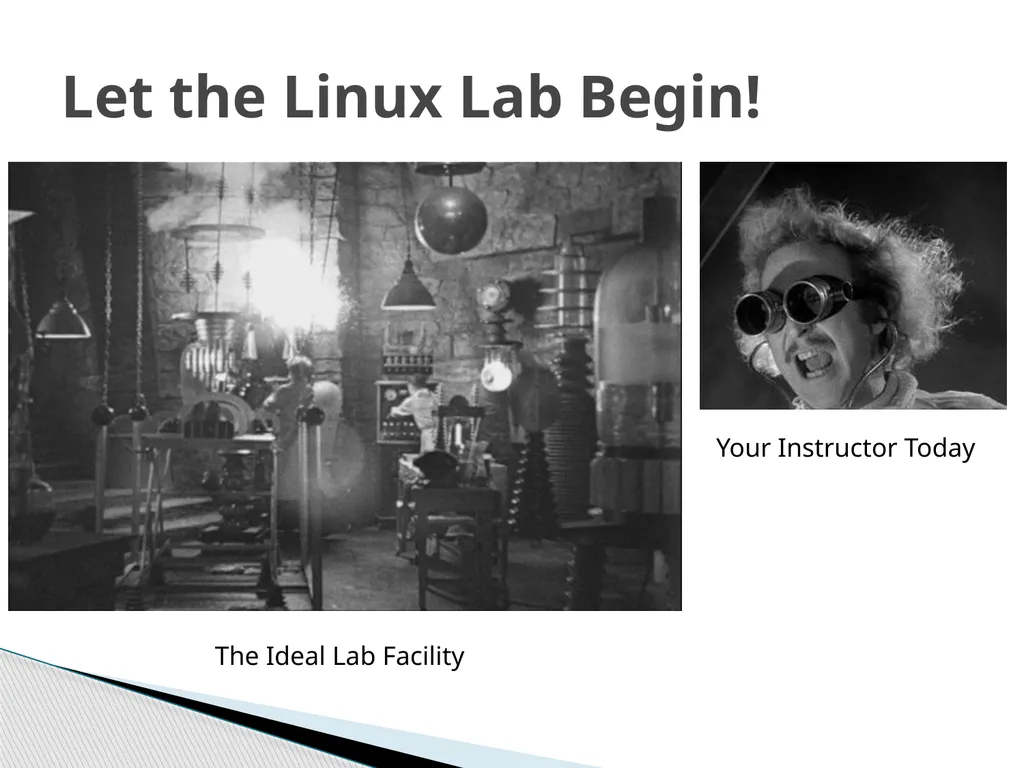 Let the Linux Lab Begin!

Your Instructor Today

The Ideal Lab Facility